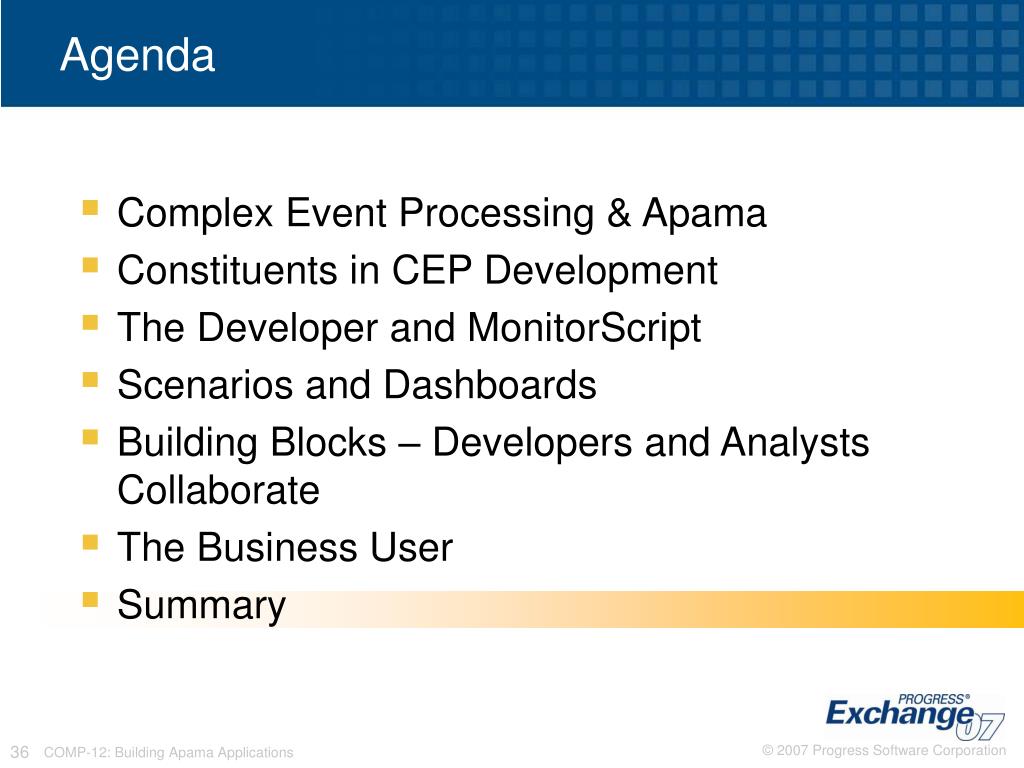 Agenda

- Complex Event Processing & Apama
- Constituents in CEP Development
- The Developer and MonitorScript
- Scenarios and Dashboards
- Building Blocks – Developers and Analysts Collaborate
- The Business User
- Summary

PROGRESS® Exchange 07

36 COMP-12: Building Apama Applications

© 2007 Progress Software Corporation